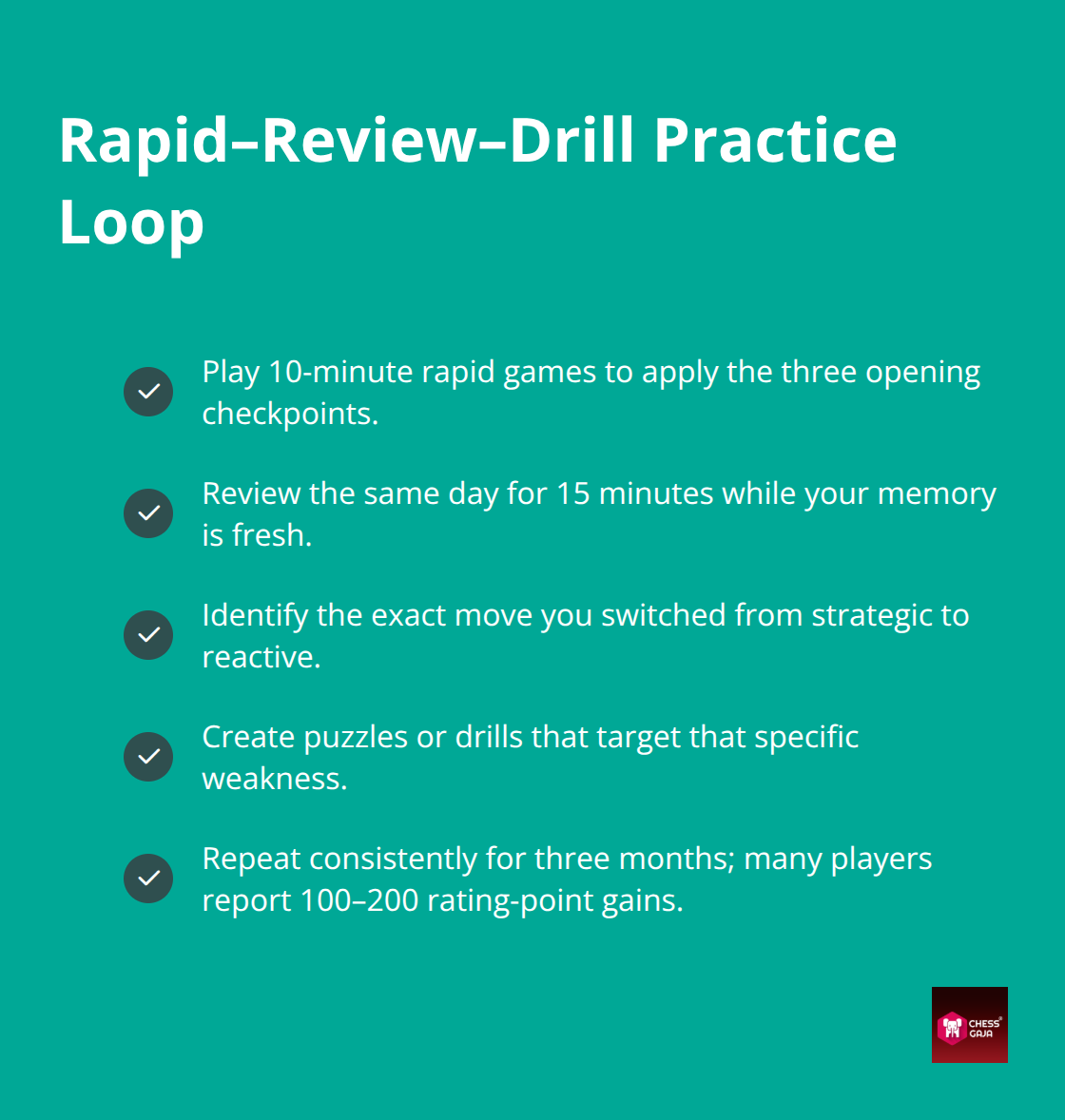 Rapid–Review–Drill Practice Loop

Play 10-minute rapid games to apply the three opening checkpoints.

Review the same day for 15 minutes while your memory is fresh.

Identify the exact move you switched from strategic to reactive.

Create puzzles or drills that target that specific weakness.

Repeat consistently for three months; many players report 100–200 rating-point gains.

CHESS GAJA